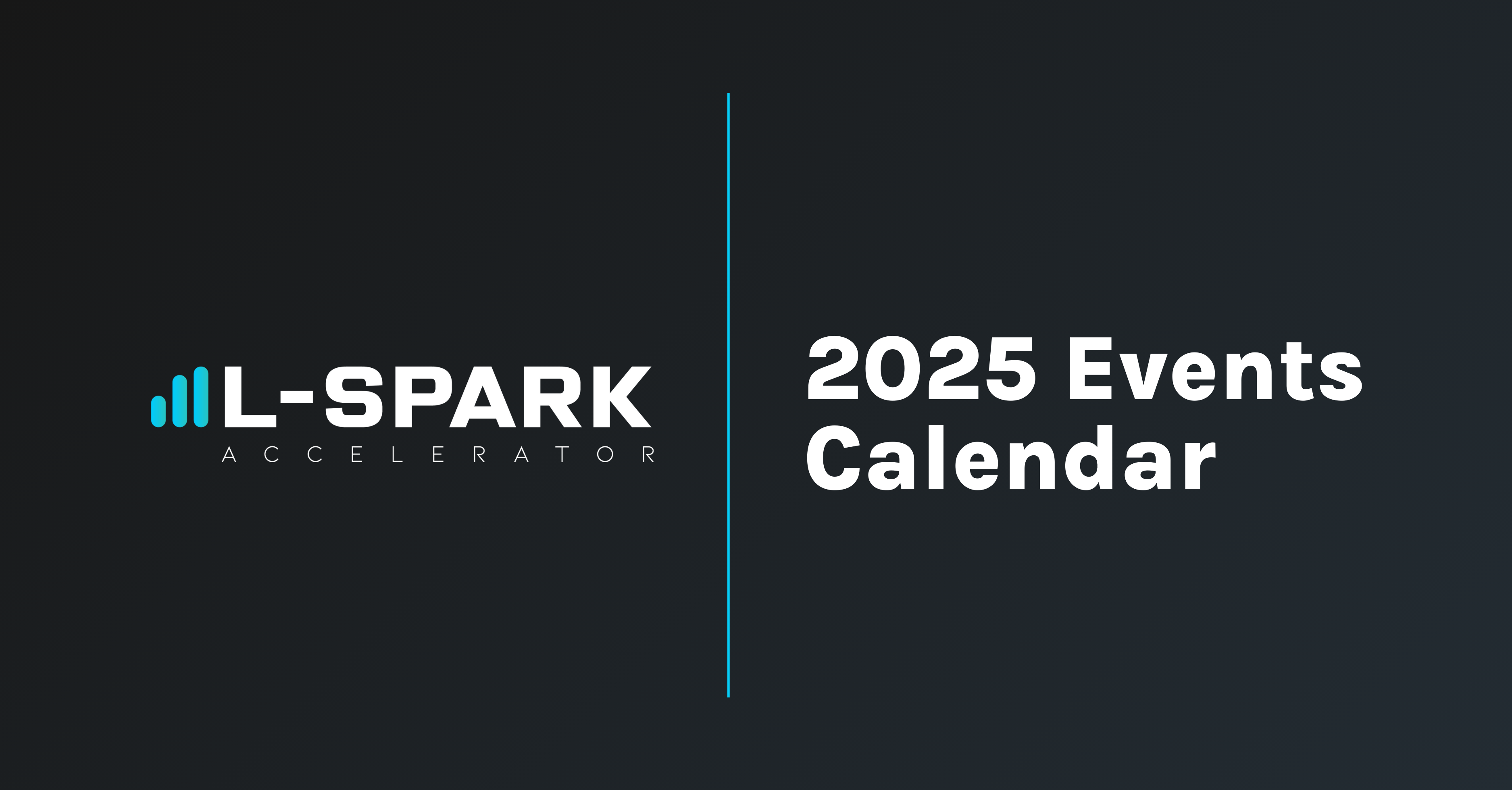 L-SPARK
ACCELERATOR

2025 Events Calendar